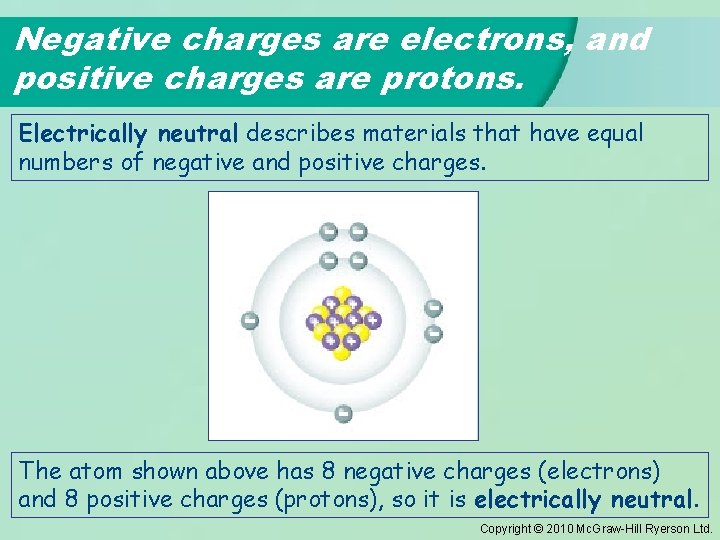 Negative charges are electrons, and positive charges are protons.

Electrically neutral describes materials that have equal numbers of negative and positive charges.

The atom shown above has 8 negative charges (electrons) and 8 positive charges (protons), so it is electrically neutral.

Copyright © 2010 McGraw-Hill Ryerson Ltd.